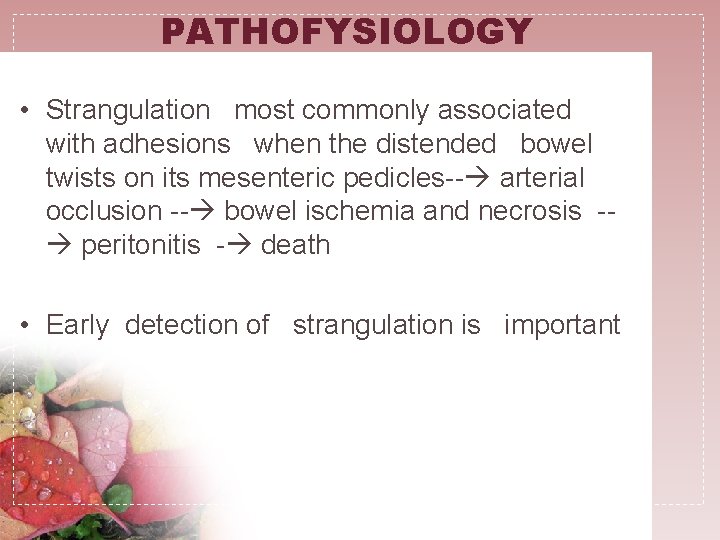 PATHOFYSIOLOGY

• Strangulation most commonly associated with adhesions when the distended bowel twists on its mesenteric pedicles--→ arterial occlusion --→ bowel ischemia and necrosis --→ peritonitis -→ death

• Early detection of strangulation is important